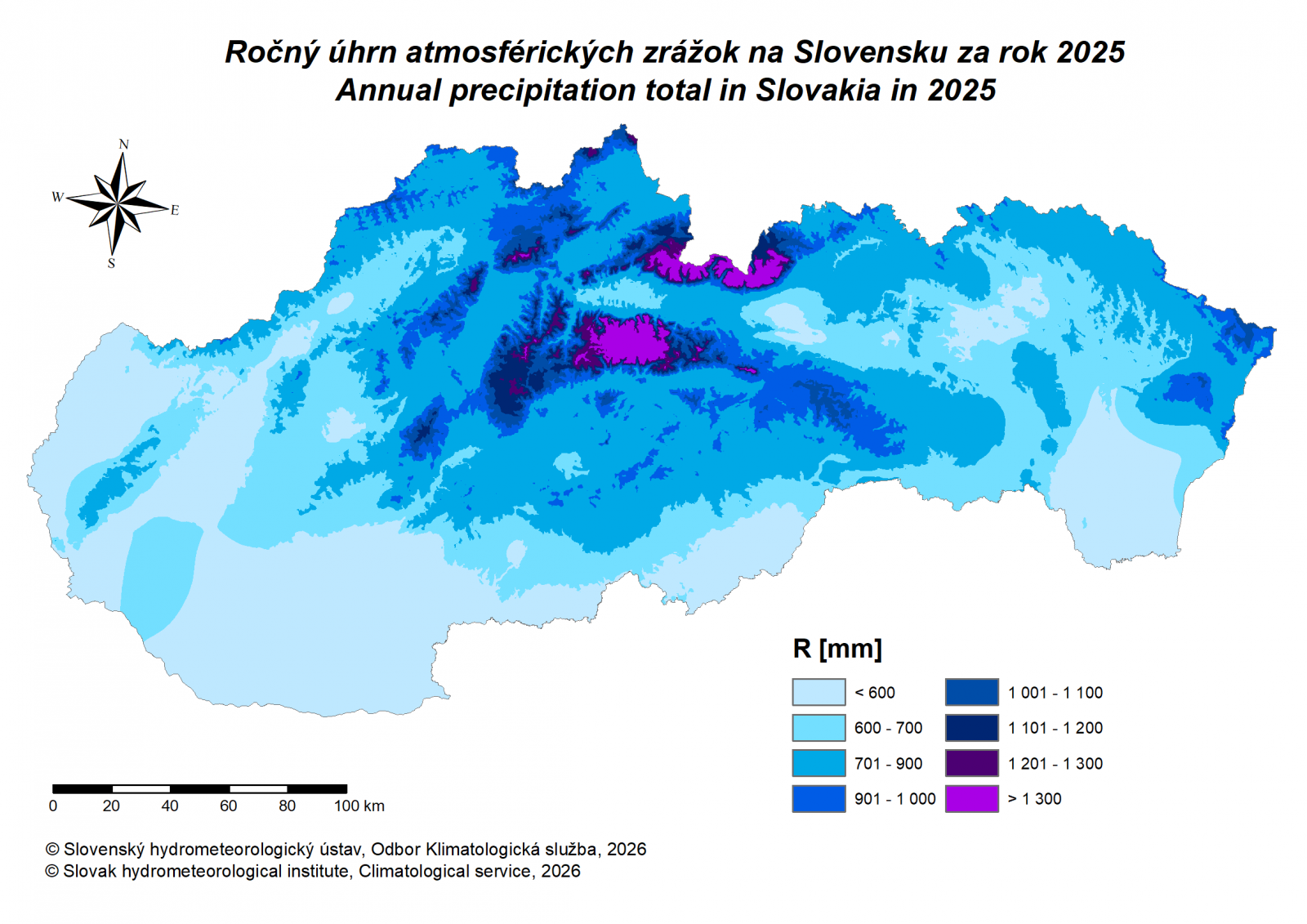 Ročný úhrn atmosférických zrážok na Slovensku za rok 2025
Annual precipitation total in Slovakia in 2025

N
W
E
S

R [mm]

< 600
600 - 700
701 - 900
901 - 1 000
1 001 - 1 100
1 101 - 1 200
1 201 - 1 300
> 1 300

0 20 40 60 80 100 km

© Slovenský hydrometeorologický ústav, Odbor Klimatologická služba, 2026
© Slovak hydrometeorological institute, Climatological service, 2026